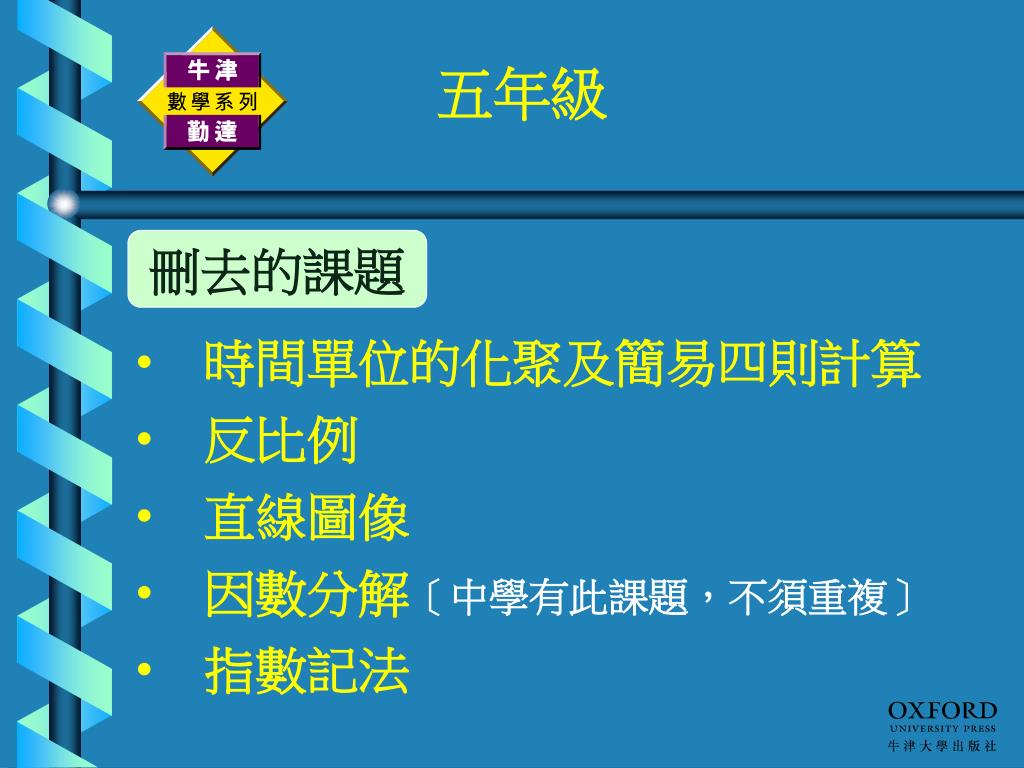 牛津
數學系列
勤達

五年級

刪去的課題

• 時間單位的化聚及簡易四則計算
• 反比例
• 直線圖像
• 因數分解〔中學有此課題，不須重複〕
• 指數記法

OXFORD
UNIVERSITY PRESS
牛津大學出版社